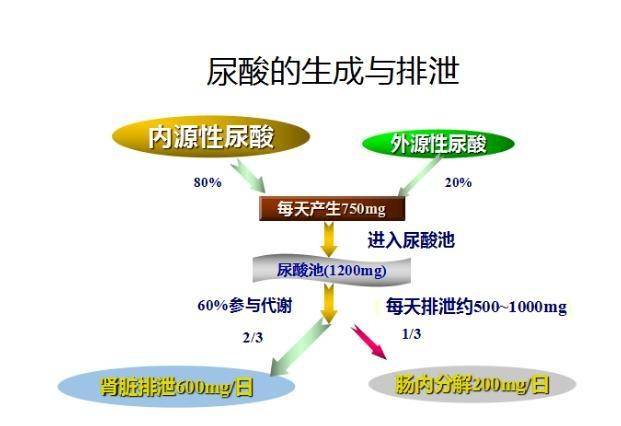 尿酸的生成与排泄

内源性尿酸

外源性尿酸

80%

20%

每天产生750mg

进入尿酸池

尿酸池(1200mg)

60%参与代谢

每天排泄约500~1000mg

2/3

1/3

肾脏排泄600mg/日

肠内分解200mg/日